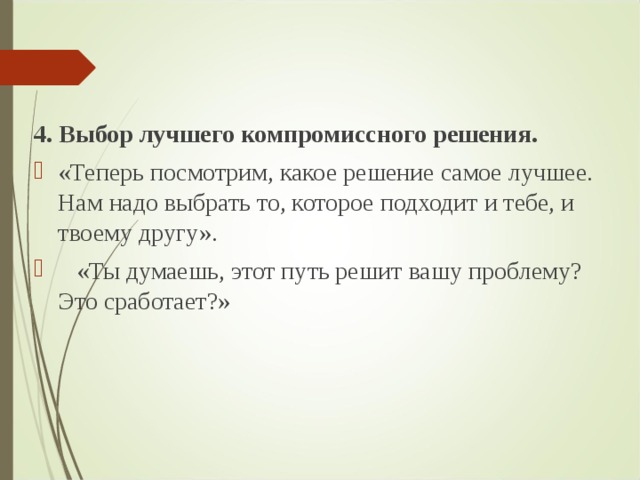 4. Выбор лучшего компромиссного решения.

«Теперь посмотрим, какое решение самое лучшее. Нам надо выбрать то, которое подходит и тебе, и твоему другу».

«Ты думаешь, этот путь решит вашу проблему? Это сработает?»